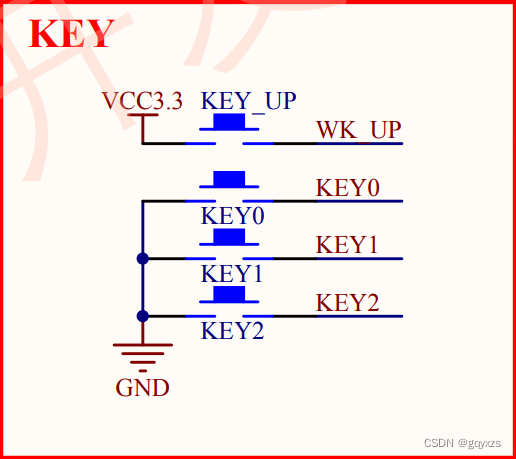 KEY

VCC3.3 KEY_UP

WK_UP

KEY0

KEY0

KEY1

KEY1

KEY2

KEY2

GND

CSDN @gqyxzs